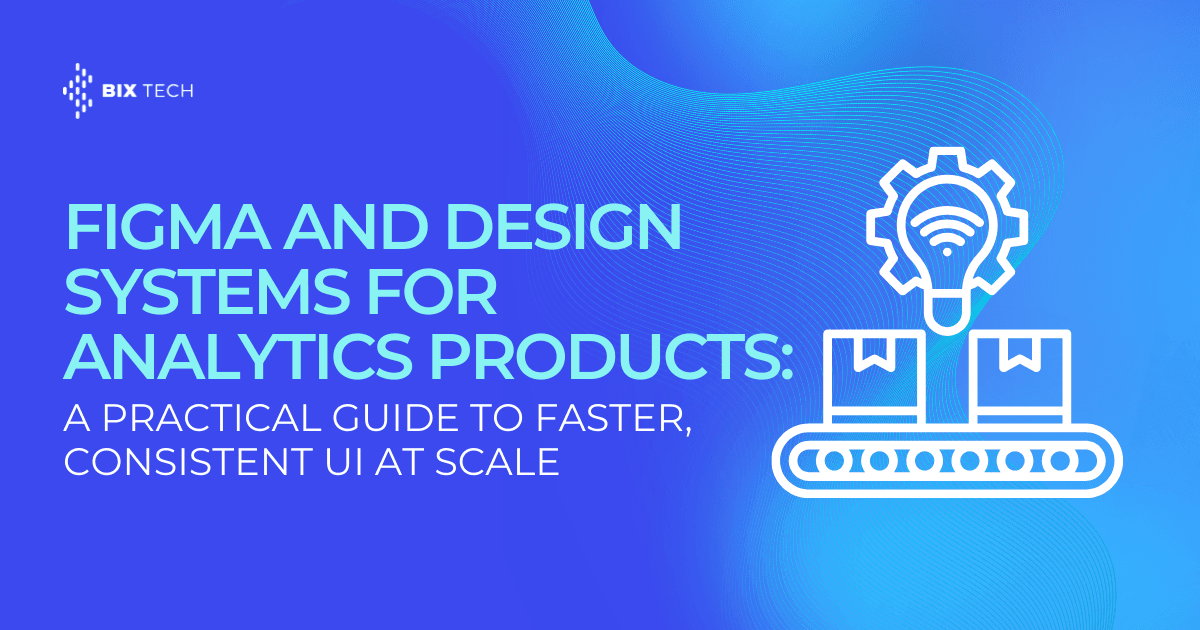 BIX TECH

FIGMA AND DESIGN SYSTEMS FOR ANALYTICS PRODUCTS:

A PRACTICAL GUIDE TO FASTER, CONSISTENT UI AT SCALE